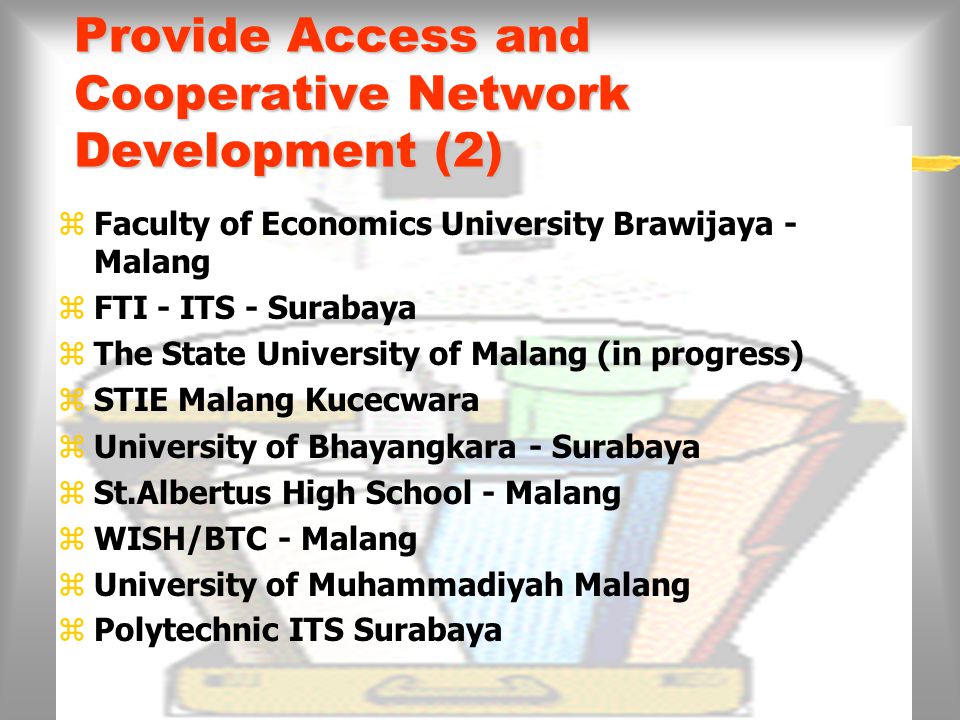 Provide Access and Cooperative Network Development (2)

⌘ Faculty of Economics University Brawijaya - Malang
⌘ FTI - ITS - Surabaya
⌘ The State University of Malang (in progress)
⌘ STIE Malang Kucecwara
⌘ University of Bhayangkara - Surabaya
⌘ St.Albertus High School - Malang
⌘ WISH/BTC - Malang
⌘ University of Muhammadiyah Malang
⌘ Polytechnic ITS Surabaya